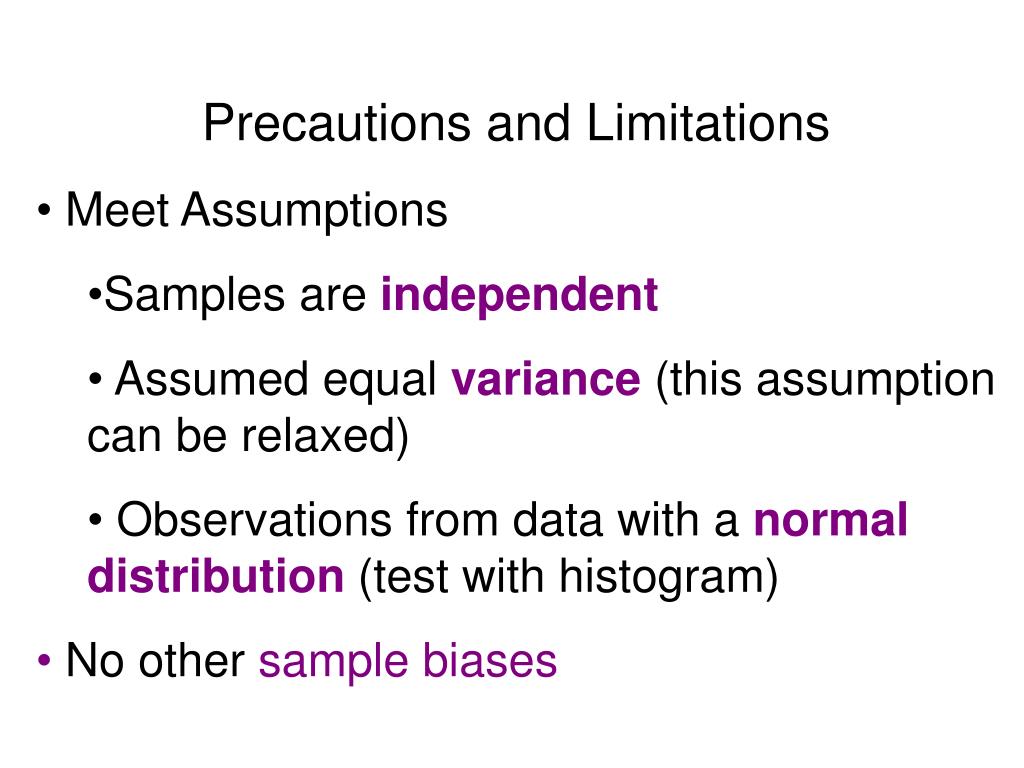 Precautions and Limitations

• Meet Assumptions

•Samples are independent

• Assumed equal variance (this assumption can be relaxed)

• Observations from data with a normal distribution (test with histogram)

• No other sample biases